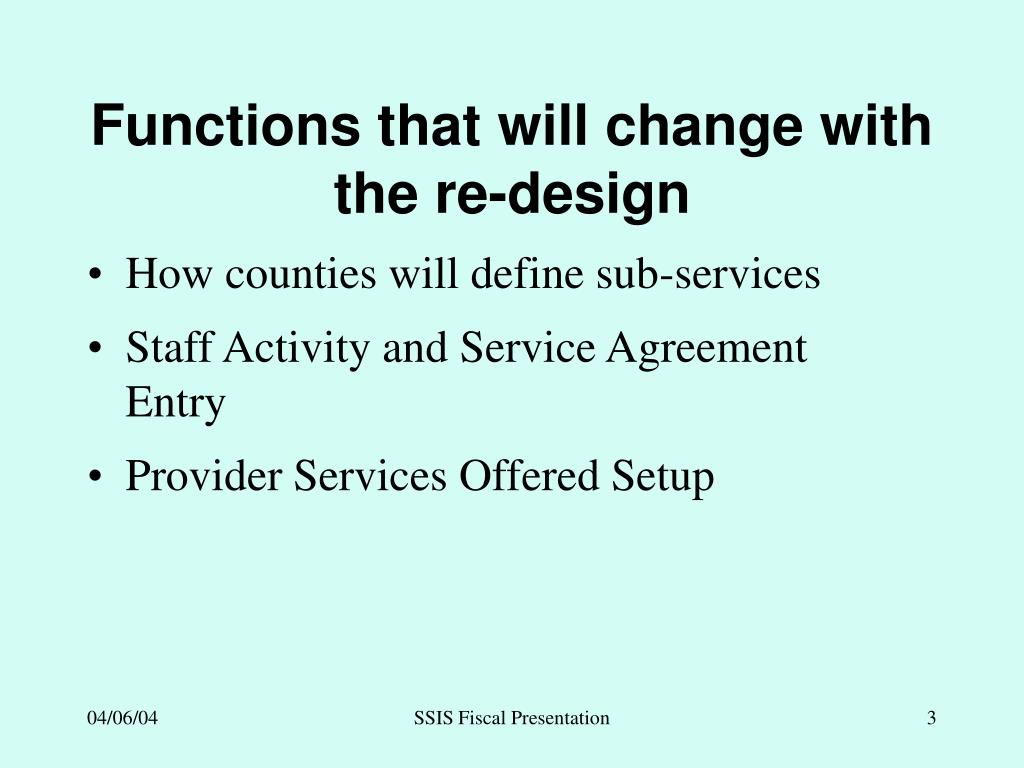 Functions that will change with the re-design

• How counties will define sub-services
• Staff Activity and Service Agreement Entry
• Provider Services Offered Setup

04/06/04

SSIS Fiscal Presentation

3